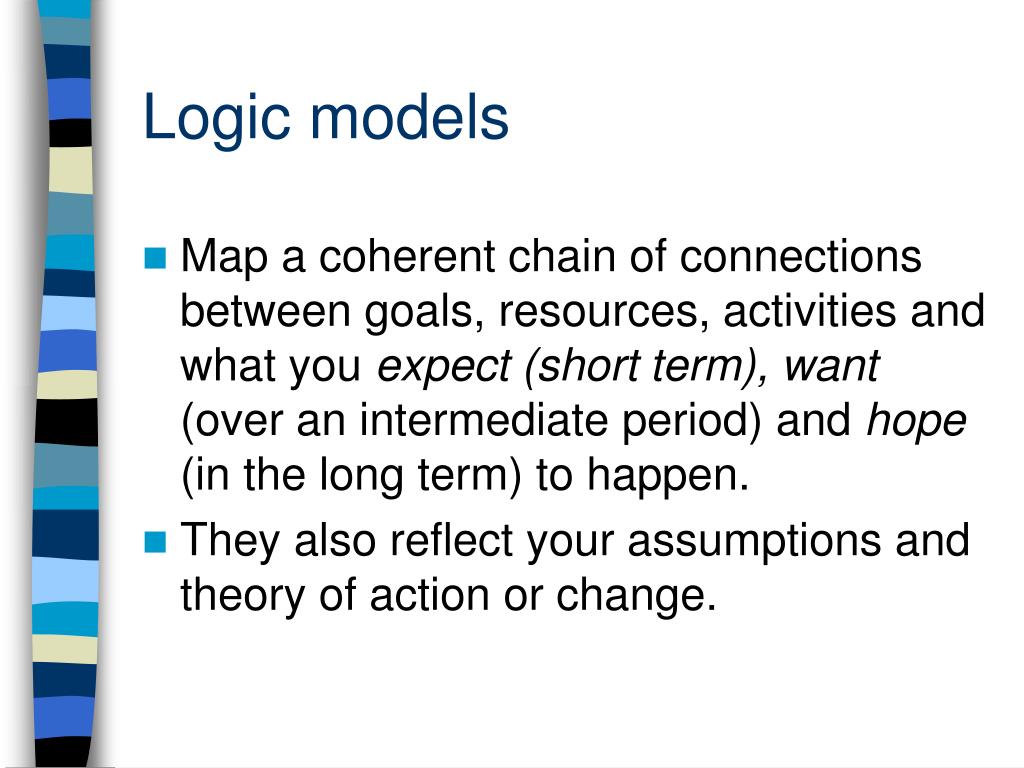 Logic models

Map a coherent chain of connections between goals, resources, activities and what you expect (short term), want (over an intermediate period) and hope (in the long term) to happen.

They also reflect your assumptions and theory of action or change.